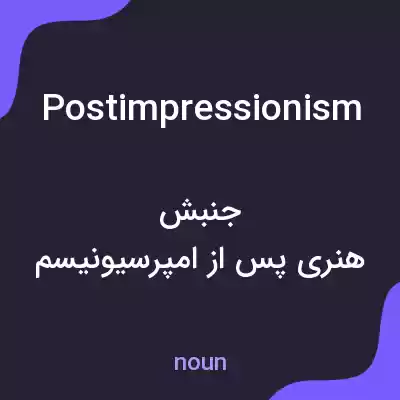 Postimpressionism

جنبش
هنری پس از امپرسیونیسم

noun